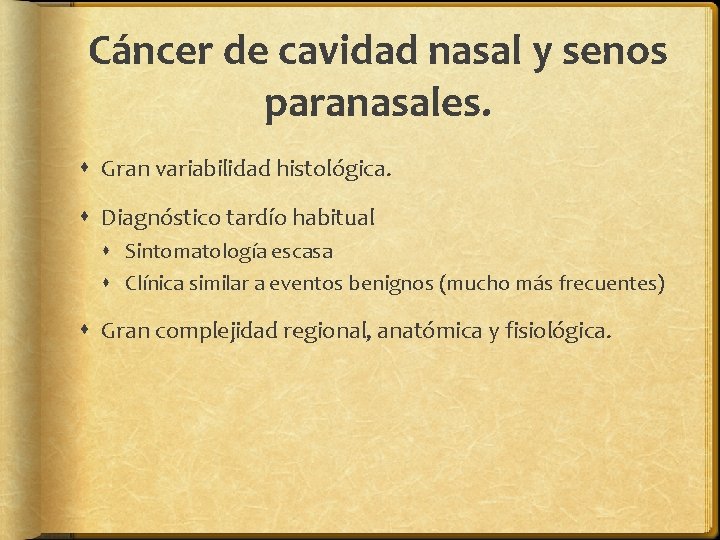 Cáncer de cavidad nasal y senos paranasales.

- Gran variabilidad histológica.
- Diagnóstico tardío habitual
  - Sintomatología escasa
  - Clínica similar a eventos benignos (mucho más frecuentes)
- Gran complejidad regional, anatómica y fisiológica.